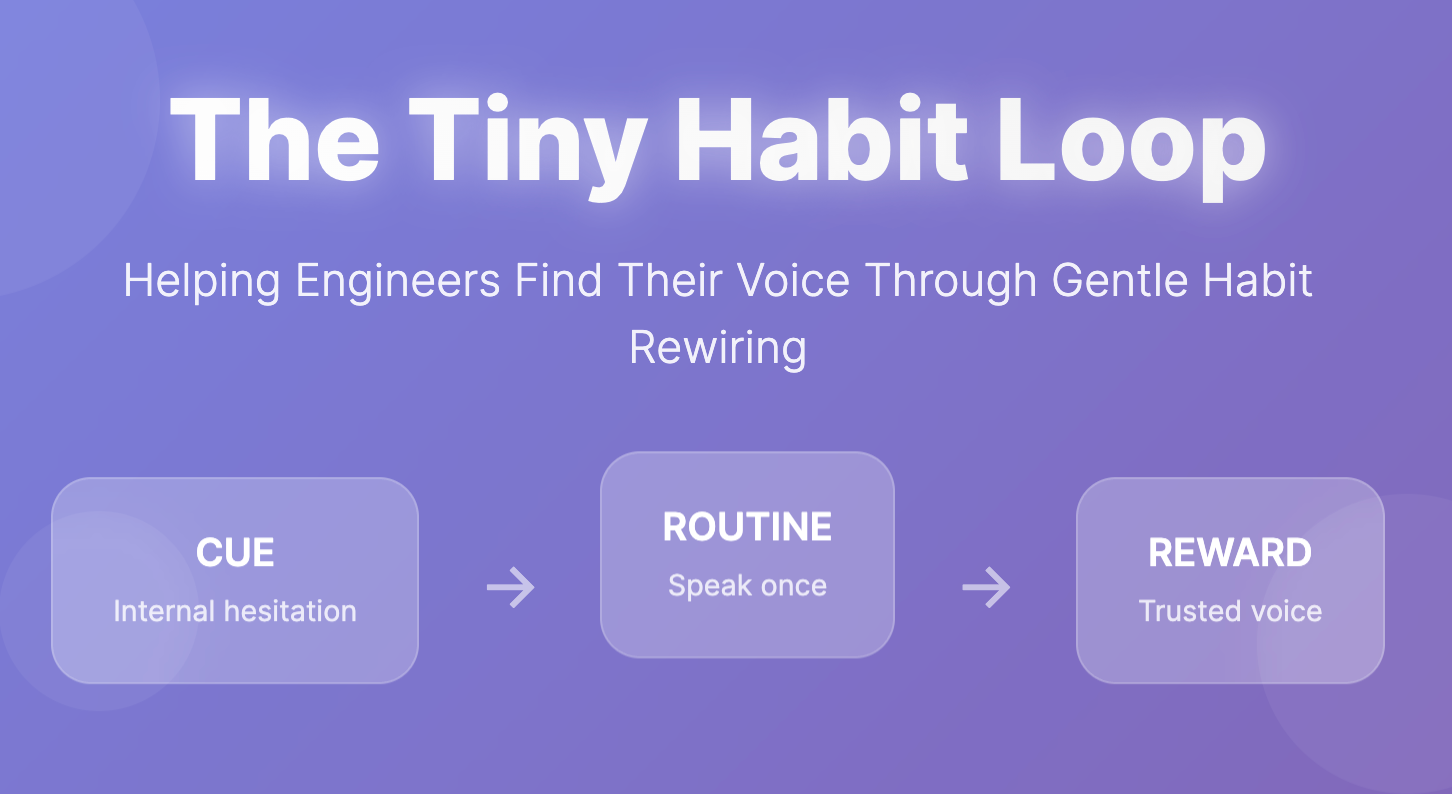 The Tiny Habit Loop

Helping Engineers Find Their Voice Through Gentle Habit Rewiring

CUE
Internal hesitation

→

ROUTINE
Speak once

→

REWARD
Trusted voice